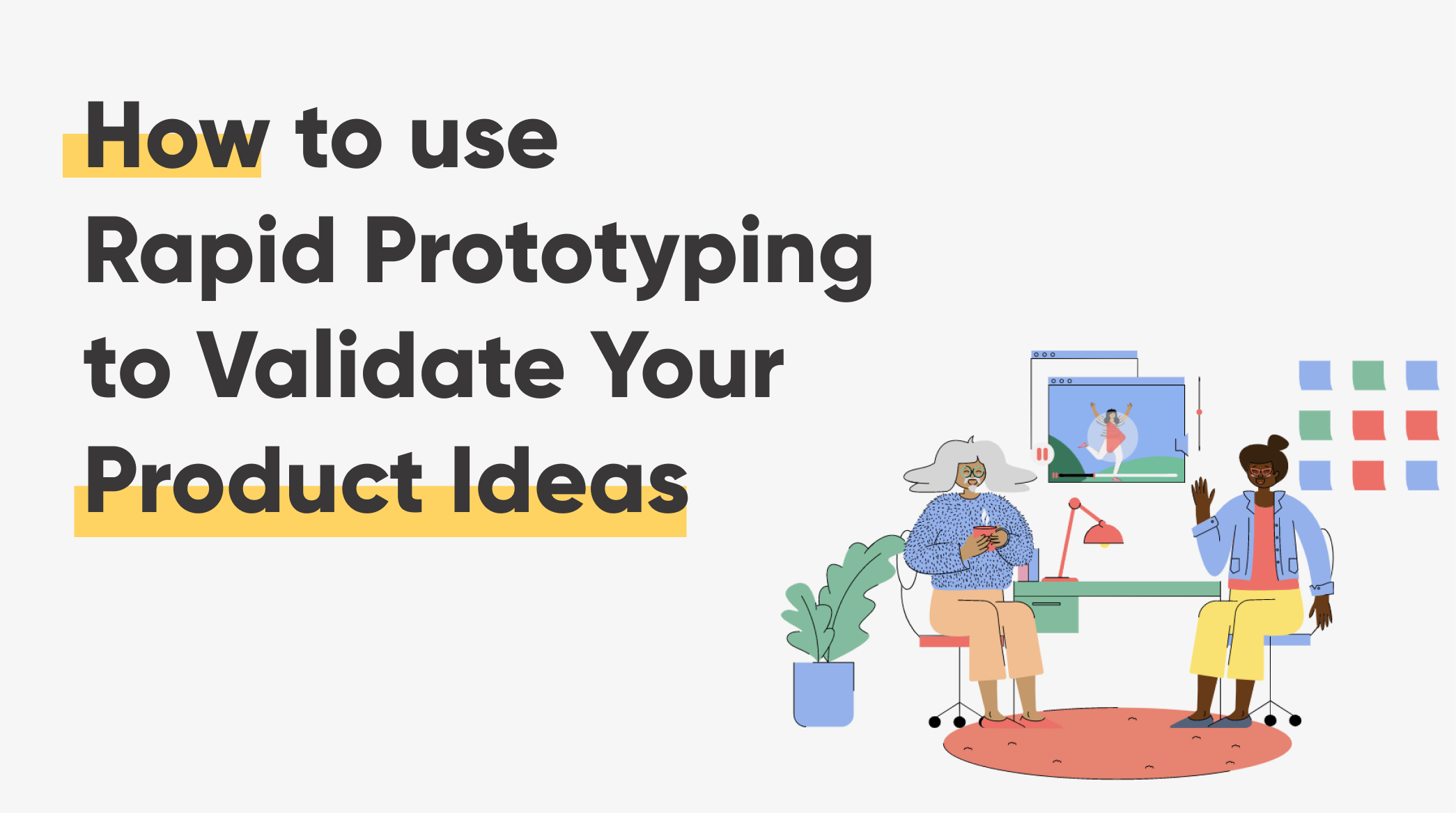 How to use
Rapid Prototyping
to Validate Your
Product Ideas